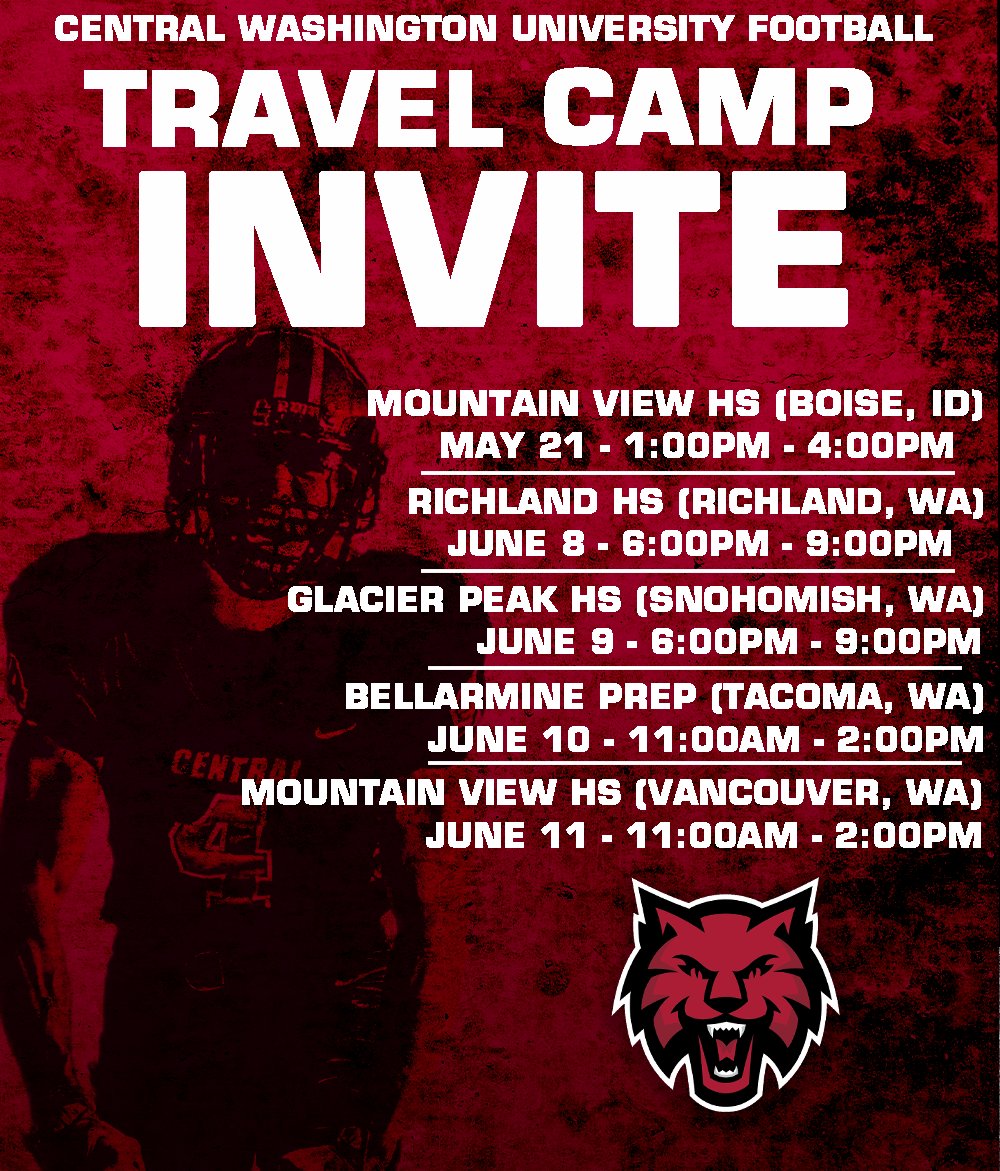 CENTRAL WASHINGTON UNIVERSITY FOOTBALL
TRAVEL CAMP
INVITE

MOUNTAIN VIEW HS (BOISE, ID)
MAY 21 - 1:00PM - 4:00PM

RICHLAND HS (RICHLAND, WA)
JUNE 8 - 6:00PM - 9:00PM

GLACIER PEAK HS (SNOHOMISH, WA)
JUNE 9 - 6:00PM - 9:00PM

BELLARMINE PREP (TACOMA, WA)
JUNE 10 - 11:00AM - 2:00PM

MOUNTAIN VIEW HS (VANCOUVER, WA)
JUNE 11 - 11:00AM - 2:00PM

CENTRAL
4